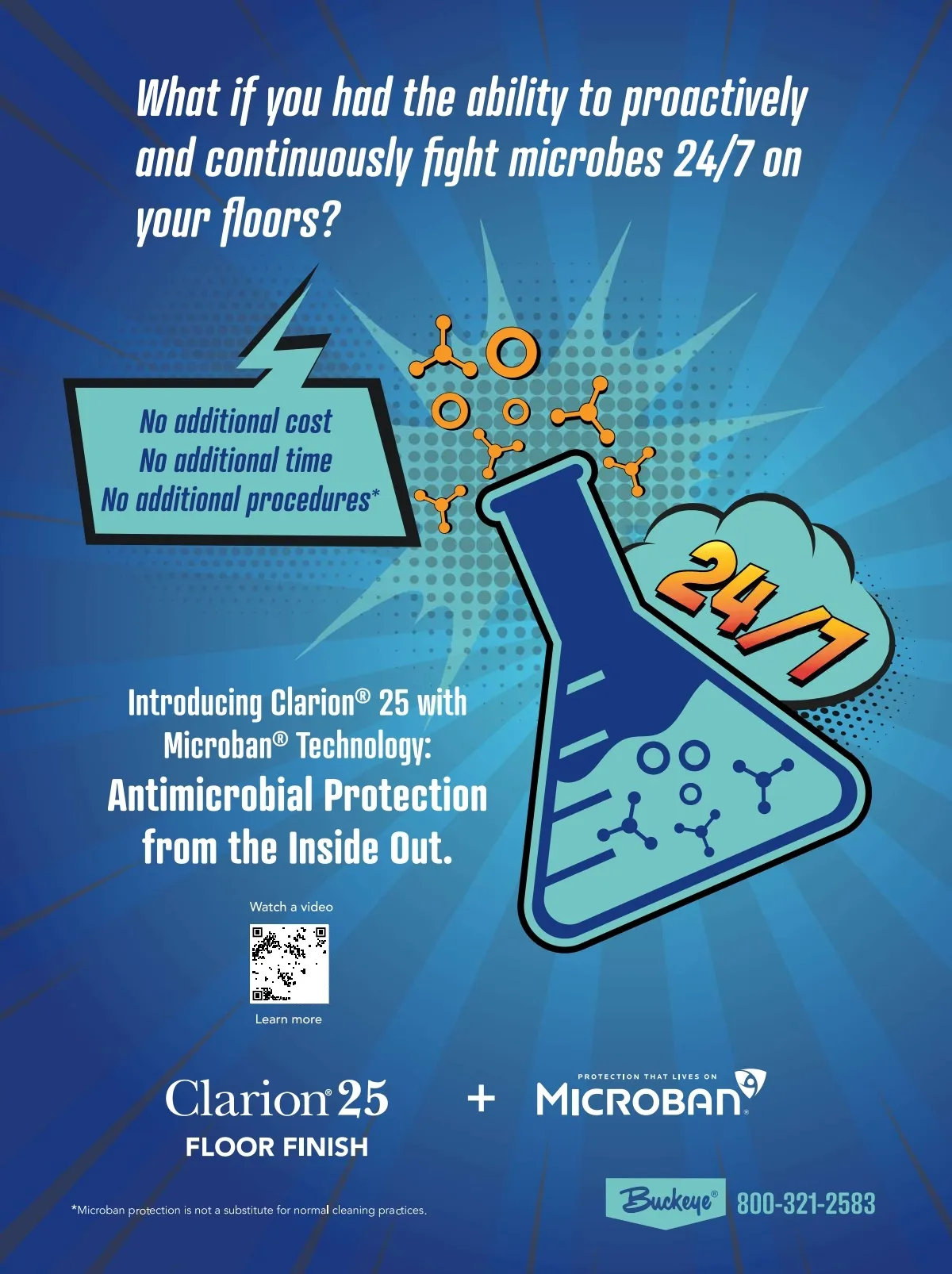 What if you had the ability to proactively and continuously fight microbes 24/7 on your floors?

No additional cost
No additional time
No additional procedures*

24/7

Introducing Clarion® 25 with Microban® Technology:
Antimicrobial Protection from the Inside Out.

Watch a video

Learn more

Clarion® 25
FLOOR FINISH

+

PROTECTION THAT LIVES ON
MICROBAN®

*Microban protection is not a substitute for normal cleaning practices.

Buckeye® 800-321-2583